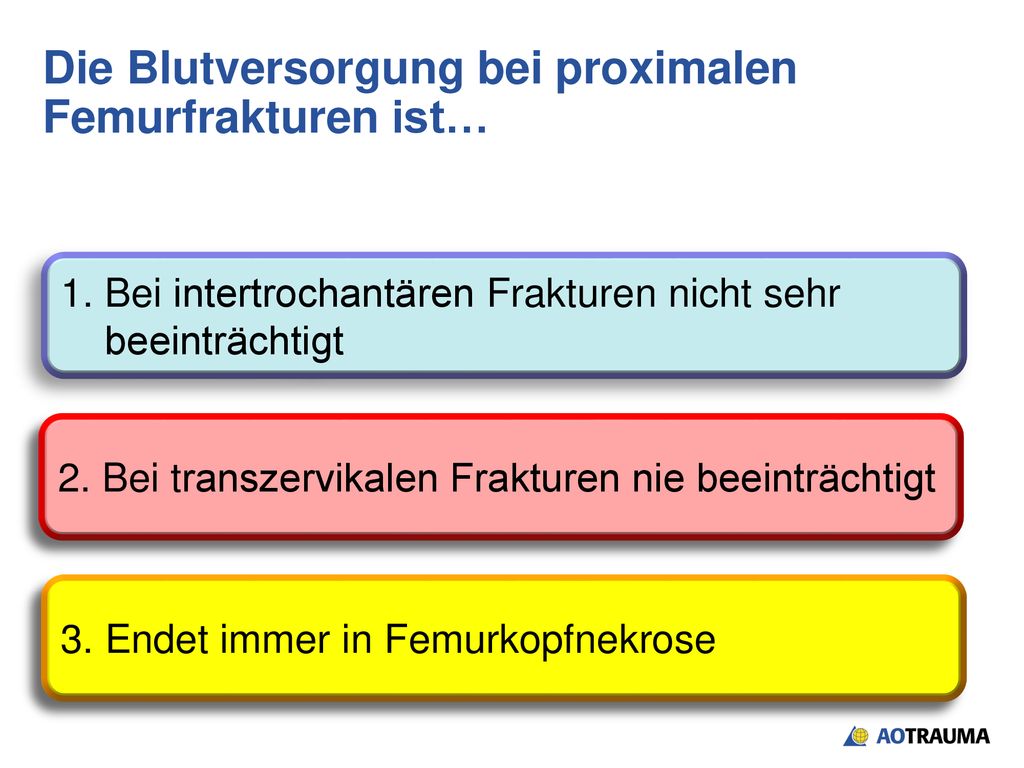 Die Blutversorgung bei proximalen Femurfrakturen ist…

1. Bei intertrochantären Frakturen nicht sehr beeinträchtigt

2. Bei transzervikalen Frakturen nie beeinträchtigt

3. Endet immer in Femurkopfnekrose

AOTRAUMA